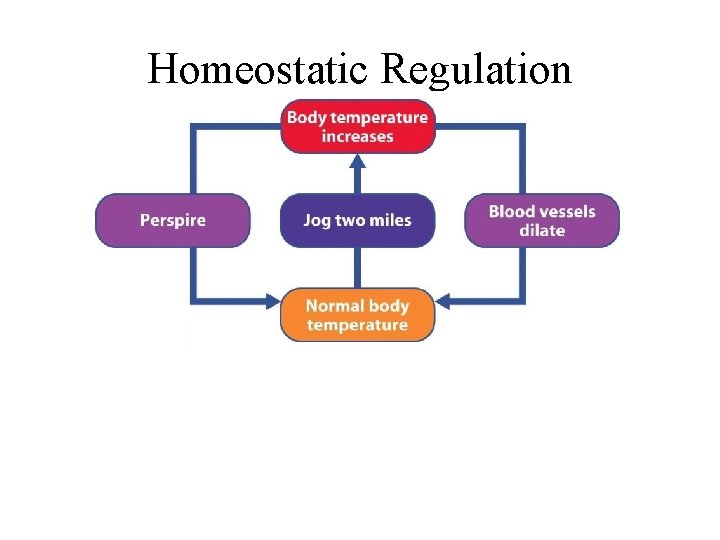 Homeostatic Regulation

Body temperature increases

Perspire

Jog two miles

Blood vessels dilate

Normal body temperature